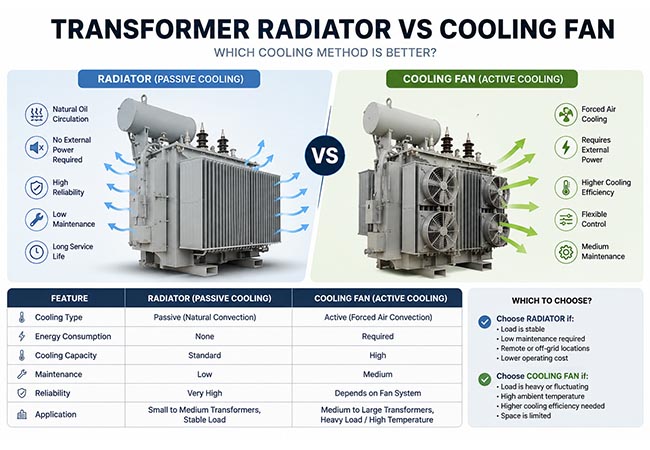 TRANSFORMER RADIATOR VS COOLING FAN

WHICH COOLING METHOD IS BETTER?

RADIATOR (PASSIVE COOLING)

Natural Oil Circulation

No External Power Required

High Reliability

Low Maintenance

Long Service Life

VS

COOLING FAN (ACTIVE COOLING)

Forced Air Cooling

Requires External Power

Higher Cooling Efficiency

Flexible Control

Medium Maintenance

| FEATURE | RADIATOR (PASSIVE COOLING) | COOLING FAN (ACTIVE COOLING) |
|---|---|---|
| Cooling Type | Passive (Natural Convection) | Active (Forced Air Convection) |
| Energy Consumption | None | Required |
| Cooling Capacity | Standard | High |
| Maintenance | Low | Medium |
| Reliability | Very High | Depends on Fan System |
| Application | Small to Medium Transformers, Stable Load | Medium to Large Transformers, Heavy Load / High Temperature |

WHICH TO CHOOSE?

Choose RADIATOR if:
• Load is stable
• Low maintenance required
• Remote or off-grid locations
• Lower operating cost

Choose COOLING FAN if:
• Load is heavy or fluctuating
• High ambient temperature
• Higher cooling efficiency needed
• Space is limited